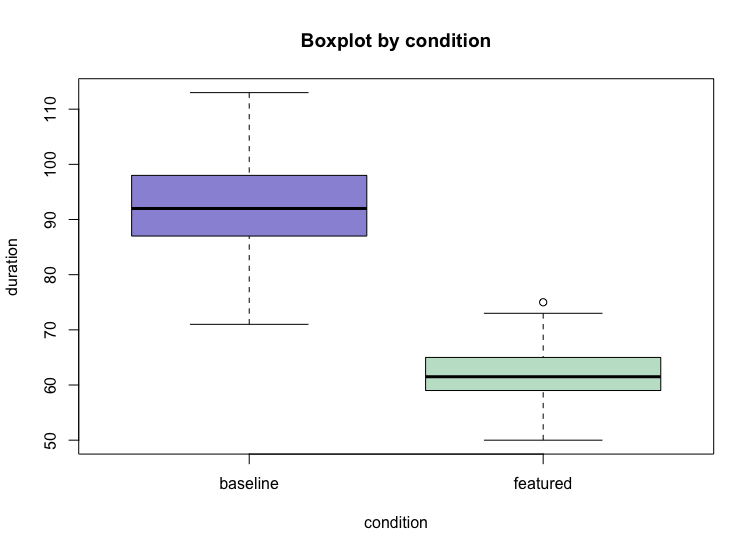 Boxplot by condition

duration

110
100
90
80
70
60
50

baseline
featured

condition